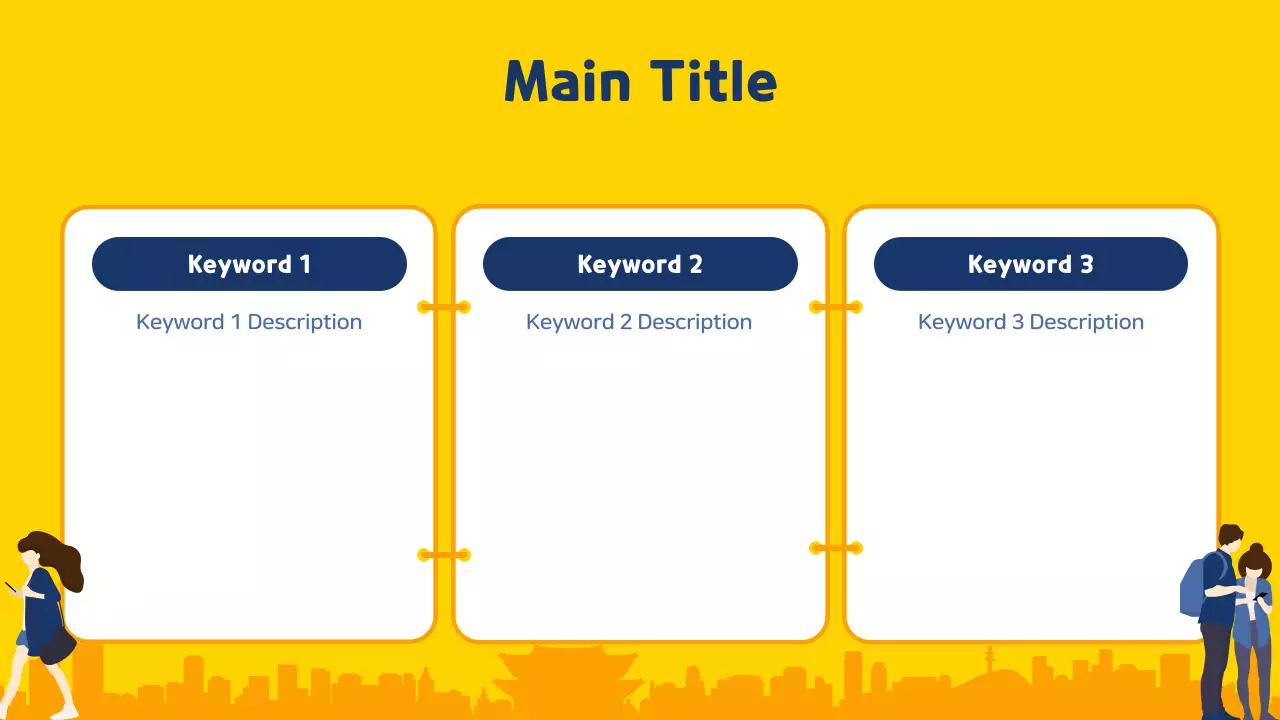 Main Title

Keyword 1

Keyword 1 Description

Keyword 2

Keyword 2 Description

Keyword 3

Keyword 3 Description